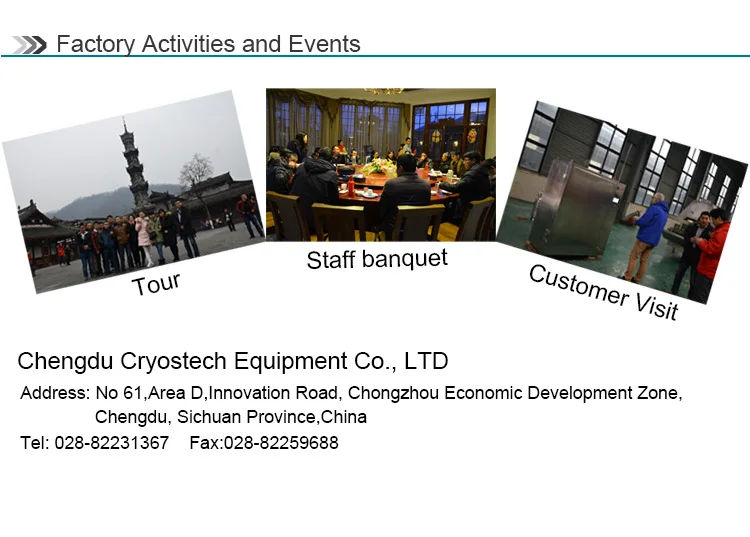 Factory Activities and Events

Tour

Staff banquet

Customer Visit

Chengdu Cryostech Equipment Co., LTD

Address: No 61,Area D,Innovation Road, Chongzhou Economic Development Zone, Chengdu, Sichuan Province,China

Tel: 028-82231367 Fax:028-82259688